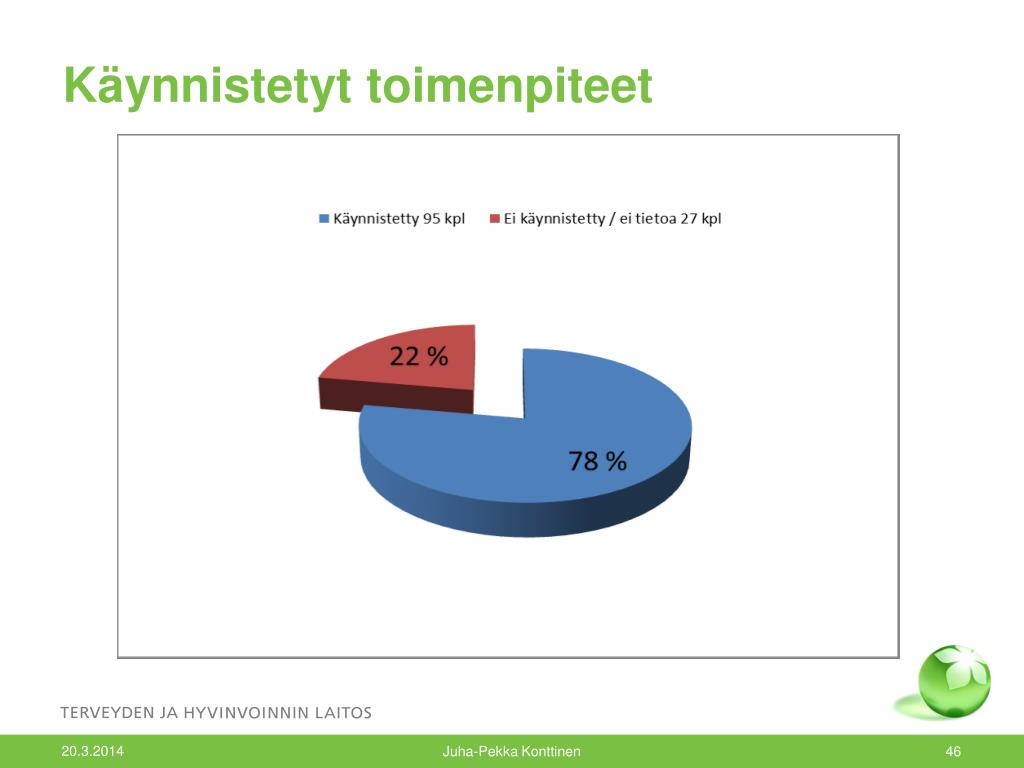 Käynnistetyt toimenpiteet

Käynnistetty 95 kpl
Ei käynnistetty / ei tietoa 27 kpl

22 %
78 %

TERVEYDEN JA HYVINVOINNIN LAITOS

20.3.2014
Juha-Pekka Konttinen
46